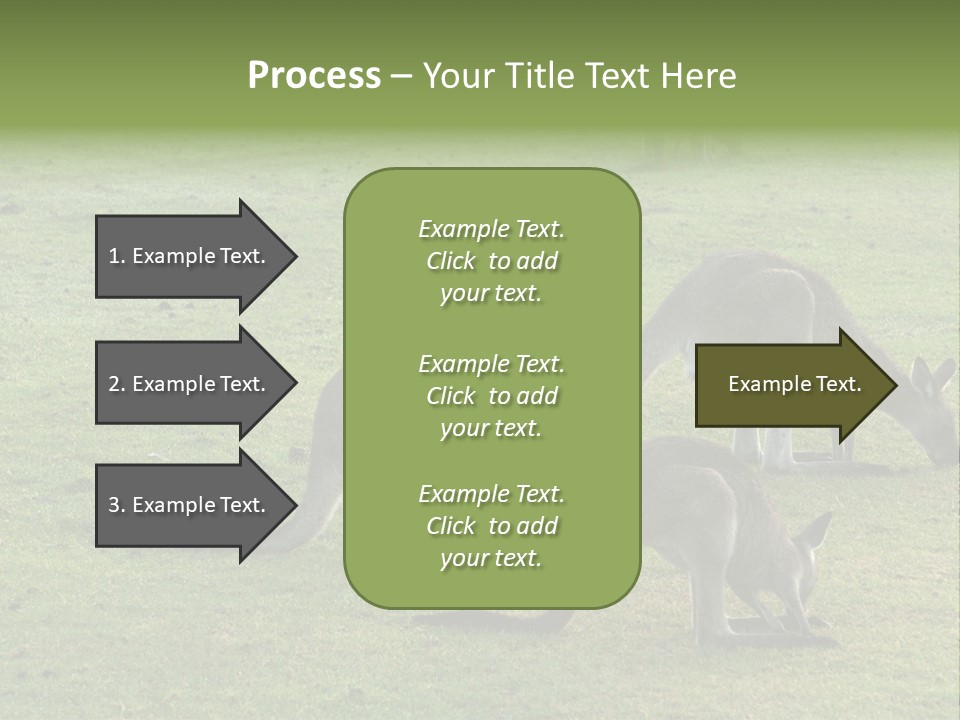 Process – Your Title Text Here

1. Example Text.

2. Example Text.

3. Example Text.

Example Text. Click to add your text.

Example Text. Click to add your text.

Example Text. Click to add your text.

Example Text.